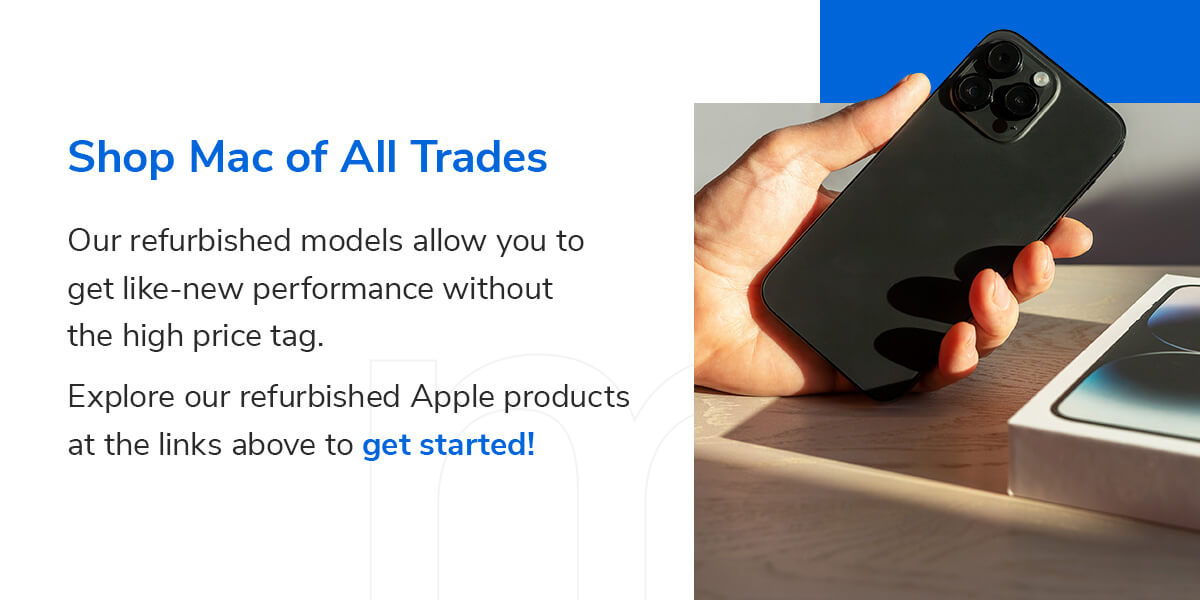 Shop Mac of All Trades

Our refurbished models allow you to get like-new performance without the high price tag.

Explore our refurbished Apple products at the links above to get started!